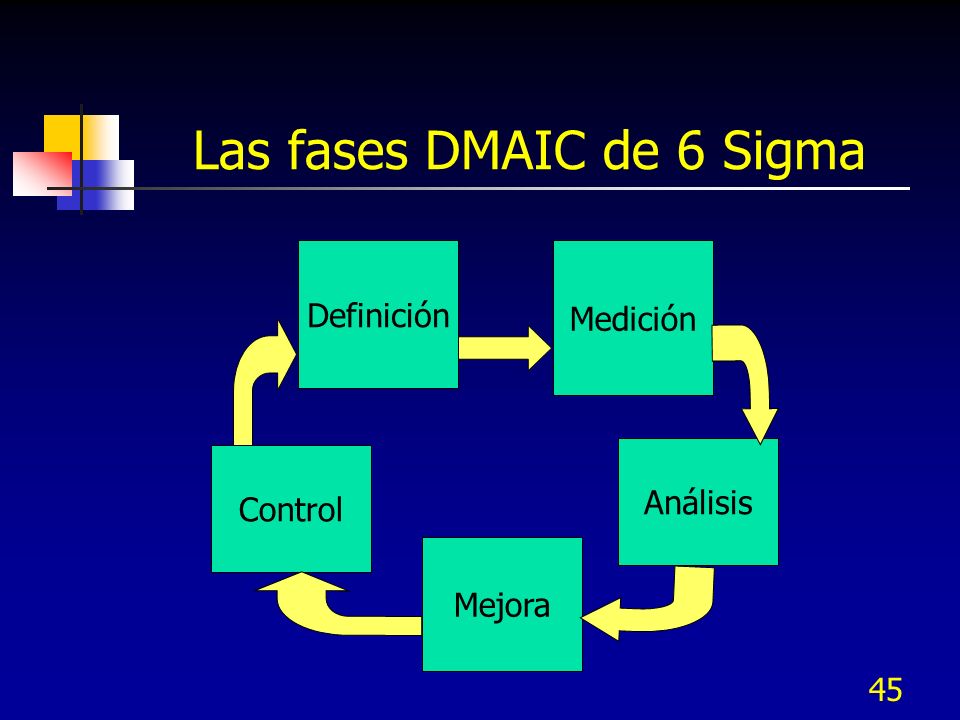 Las fases DMAIC de 6 Sigma

Definición

Medición

Análisis

Mejora

Control

45